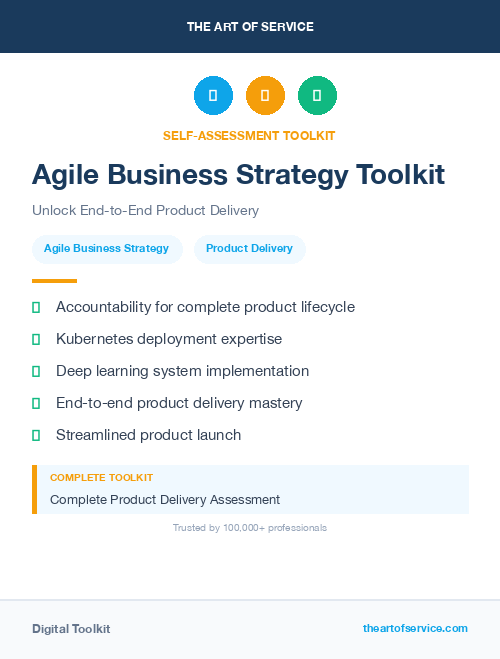 THE ART OF SERVICE

SELF-ASSESSMENT TOOLKIT

Agile Business Strategy Toolkit

Unlock End-to-End Product Delivery

Agile Business Strategy
Product Delivery

Accountability for complete product lifecycle
Kubernetes deployment expertise
Deep learning system implementation
End-to-end product delivery mastery
Streamlined product launch

COMPLETE TOOLKIT
Complete Product Delivery Assessment

Trusted by 100,000+ professionals

Digital Toolkit
theartofservice.com